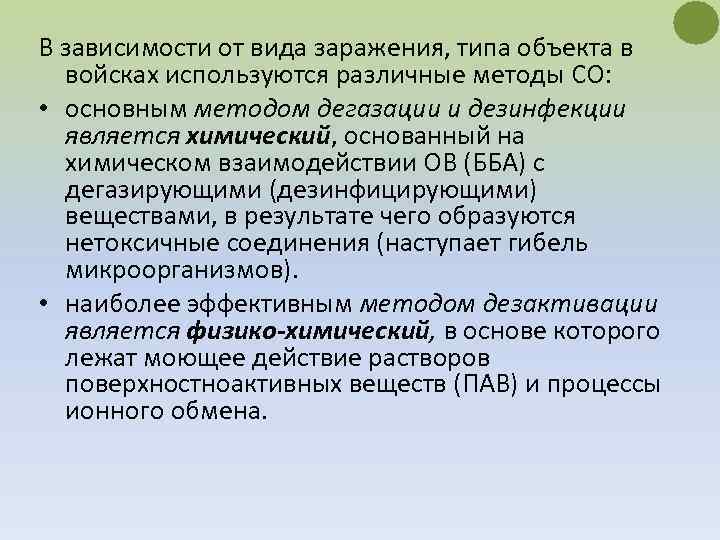 В зависимости от вида заражения, типа объекта в войсках используются различные методы СО:

• основным методом дегазации и дезинфекции является химический, основанный на химическом взаимодействии ОВ (ББА) с дегазирующими (дезинфицирующими) веществами, в результате чего образуются нетоксичные соединения (наступает гибель микроорганизмов).

• наиболее эффективным методом дезактивации является физико-химический, в основе которого лежат моющее действие растворов поверхностноактивных веществ (ПАВ) и процессы ионного обмена.